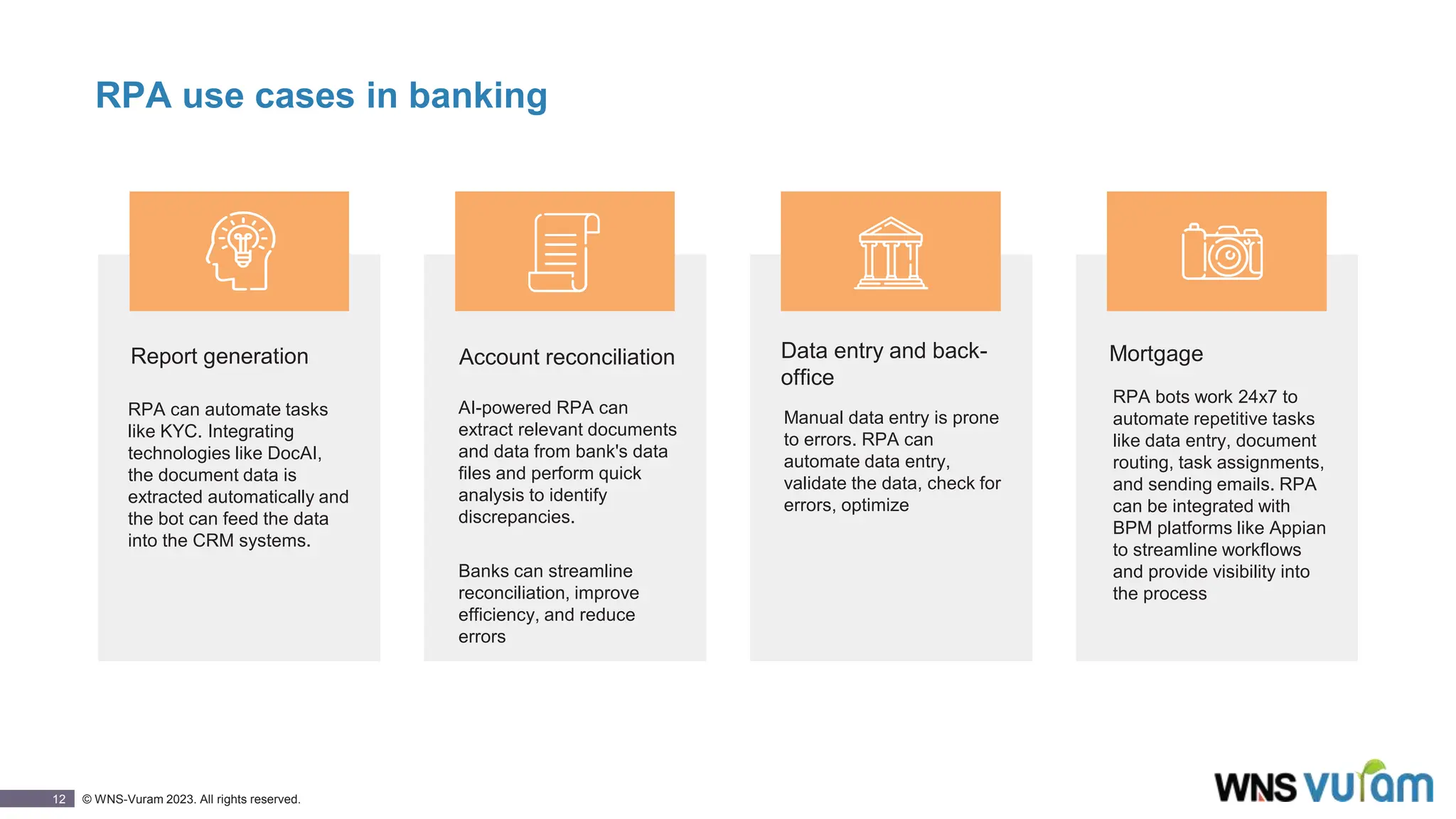 RPA use cases in banking

Report generation

RPA can automate tasks like KYC. Integrating technologies like DocAI, the document data is extracted automatically and the bot can feed the data into the CRM systems.

Account reconciliation

AI-powered RPA can extract relevant documents and data from bank's data files and perform quick analysis to identify discrepancies.

Banks can streamline reconciliation, improve efficiency, and reduce errors

Data entry and back-office

Manual data entry is prone to errors. RPA can automate data entry, validate the data, check for errors, optimize

Mortgage

RPA bots work 24x7 to automate repetitive tasks like data entry, document routing, task assignments, and sending emails. RPA can be integrated with BPM platforms like Appian to streamline workflows and provide visibility into the process

12 © WNS-Vuram 2023. All rights reserved.

WNS vuram